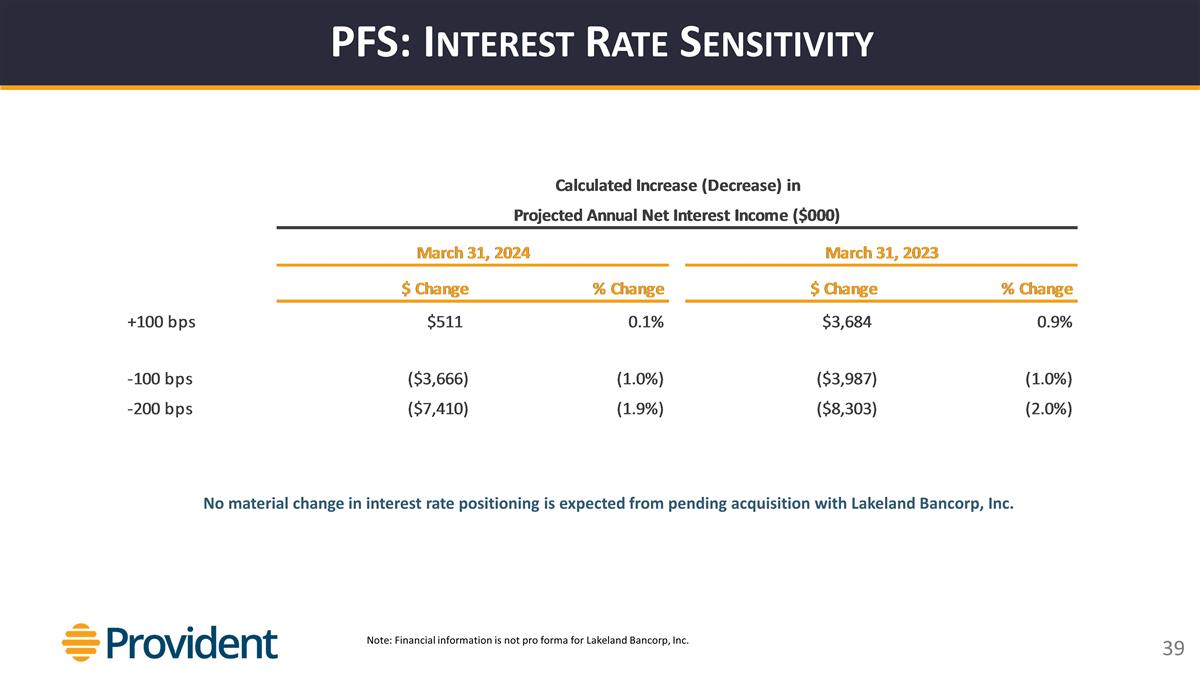 PFS: INTEREST RATE SENSITIVITY

Calculated Increase (Decrease) in

Projected Annual Net Interest Income ($000)

| | March 31, 2024 | | March 31, 2023 | |
|---|---|---|---|---|
| | $ Change | % Change | $ Change | % Change |
| +100 bps | $511 | 0.1% | $3,684 | 0.9% |
| -100 bps | ($3,666) | (1.0%) | ($3,987) | (1.0%) |
| -200 bps | ($7,410) | (1.9%) | ($8,303) | (2.0%) |

No material change in interest rate positioning is expected from pending acquisition with Lakeland Bancorp, Inc.

Provident

Note: Financial information is not pro forma for Lakeland Bancorp, Inc.

39